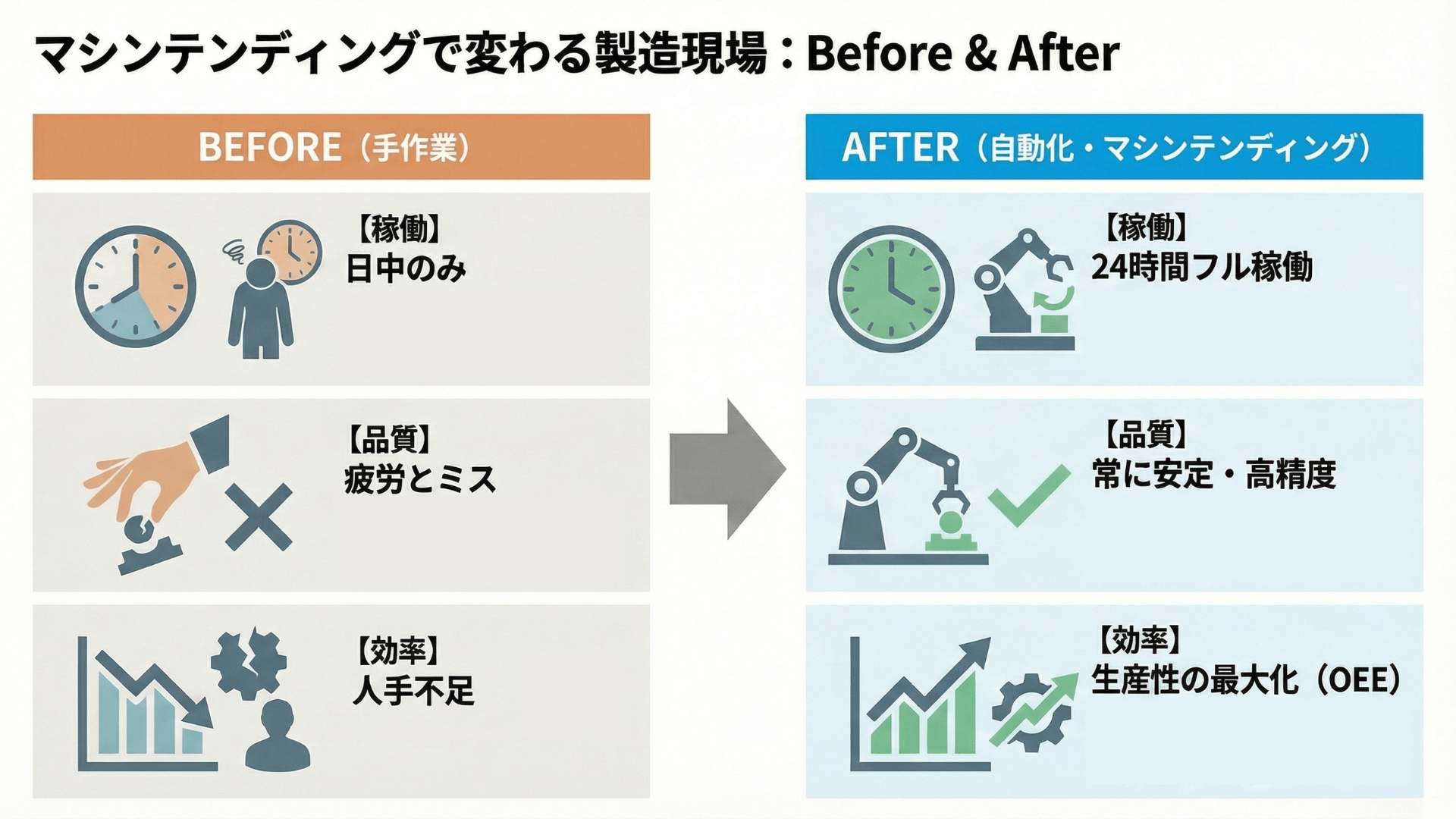 マシンテンディングで変わる製造現場：Before & After

BEFORE（手作業）

【稼働】
日中のみ

【品質】
疲労とミス

【効率】
人手不足

AFTER（自動化・マシンテンディング）

【稼働】
24時間フル稼働

【品質】
常に安定・高精度

【効率】
生産性の最大化（OEE）